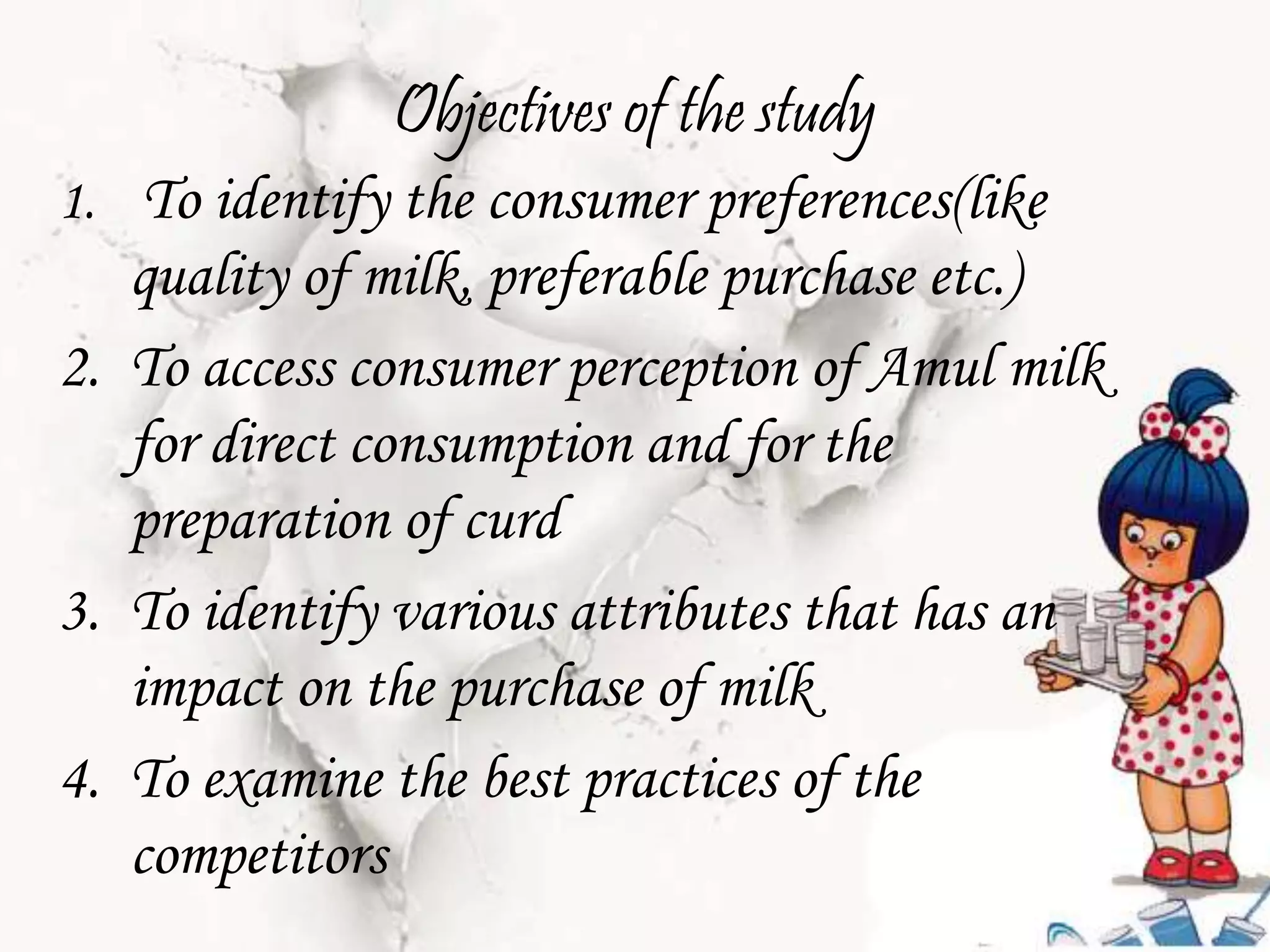 Objectives of the study

1. To identify the consumer preferences(like quality of milk, preferable purchase etc.)

2. To access consumer perception of Amul milk for direct consumption and for the preparation of curd

3. To identify various attributes that has an impact on the purchase of milk

4. To examine the best practices of the competitors